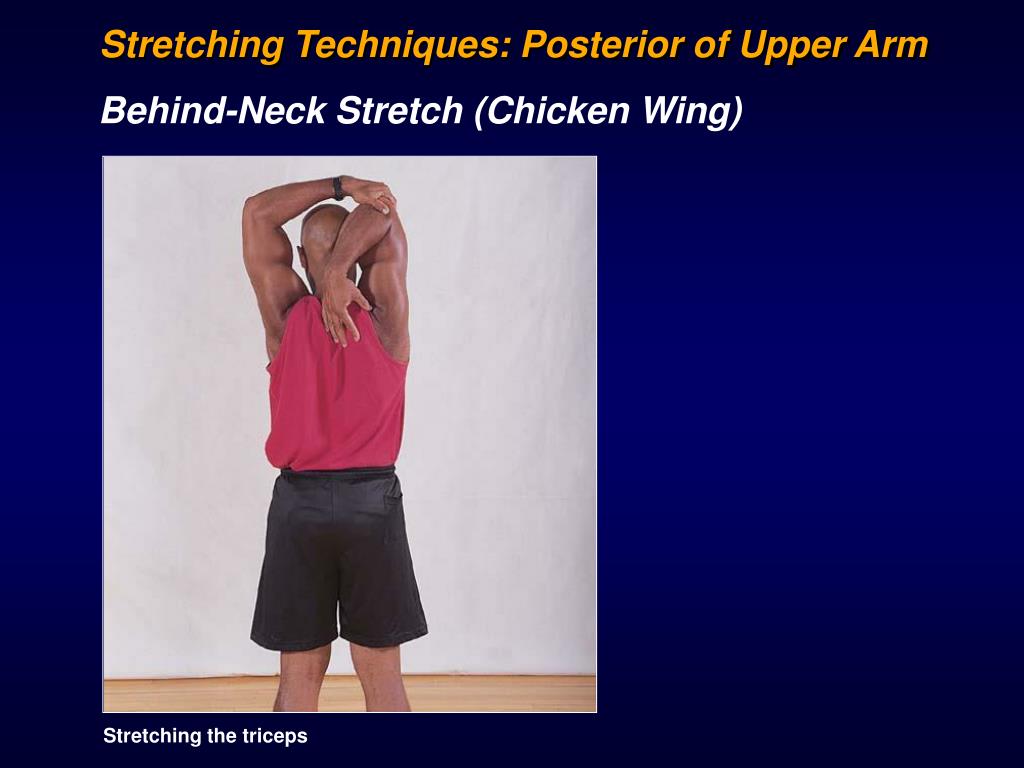 Stretching Techniques: Posterior of Upper Arm

Behind-Neck Stretch (Chicken Wing)

Stretching the triceps